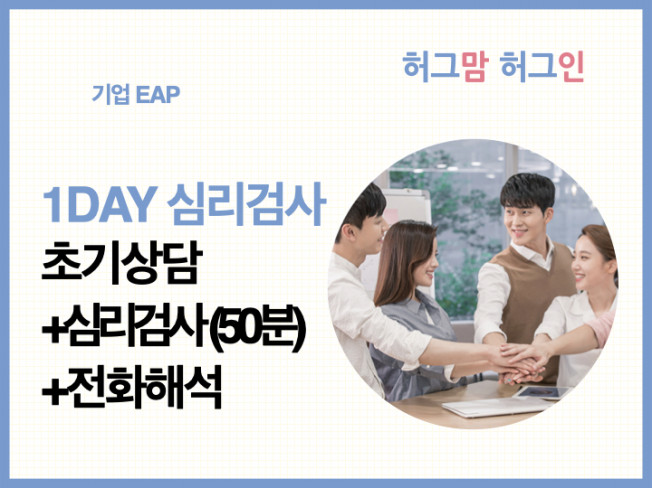 허그맘 허그인

기업 EAP

1DAY 심리검사

초기상담
+심리검사(50분)
+전화해석